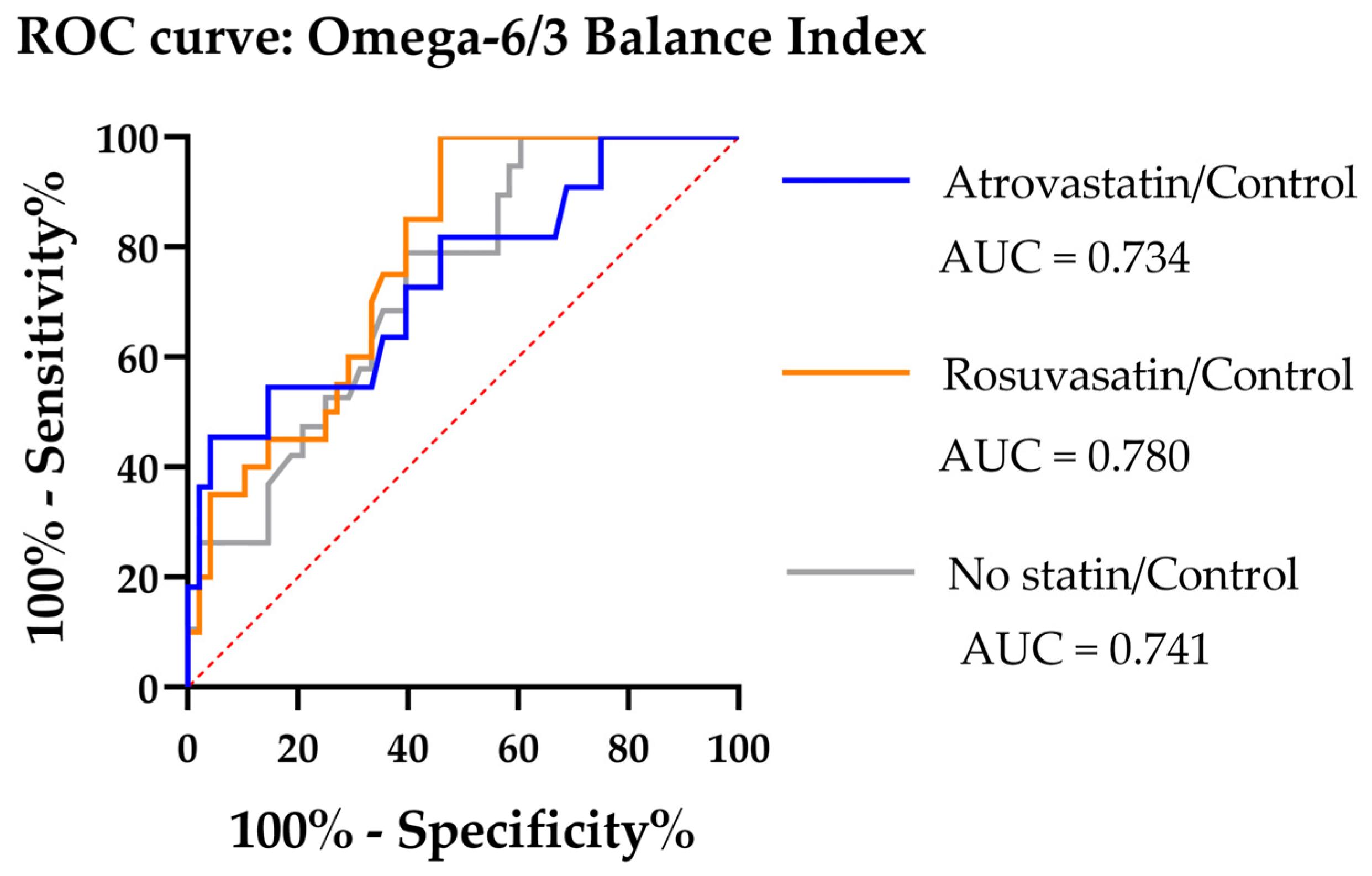 ROC curve: Omega-6/3 Balance Index

100% - Sensitivity%

100
80
60
40
20
0

0 20 40 60 80 100

100% - Specificity%

Atrovastatin/Control
AUC = 0.734

Rosuvasatin/Control
AUC = 0.780

No statin/Control
AUC = 0.741